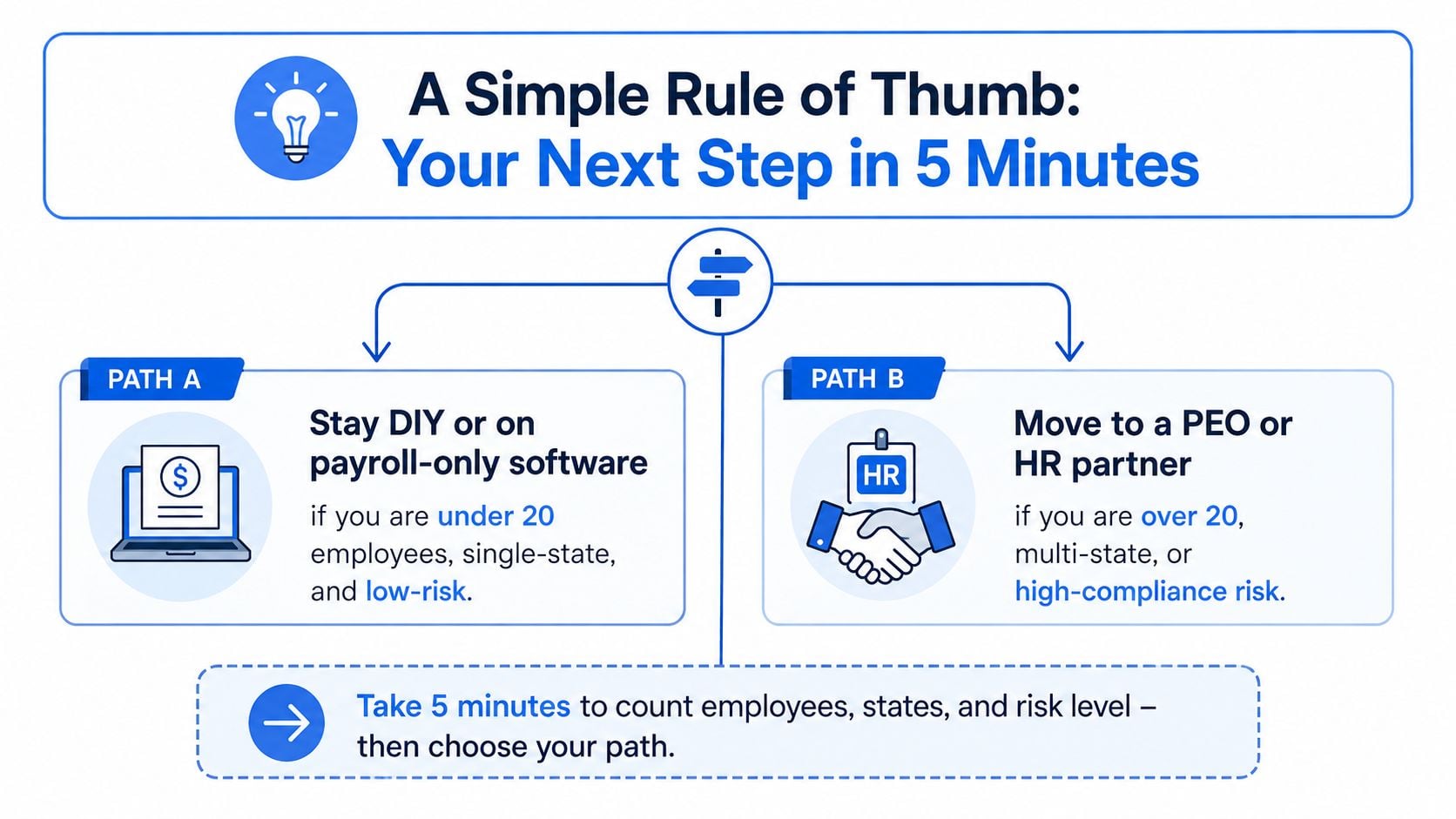 A Simple Rule of Thumb:
Your Next Step in 5 Minutes

PATH A

$

Stay DIY or on payroll-only software

if you are under 20 employees, single-state, and low-risk.

PATH B

HR

Move to a PEO or HR partner

if you are over 20, multi-state, or high-compliance risk.

Take 5 minutes to count employees, states, and risk level – then choose your path.